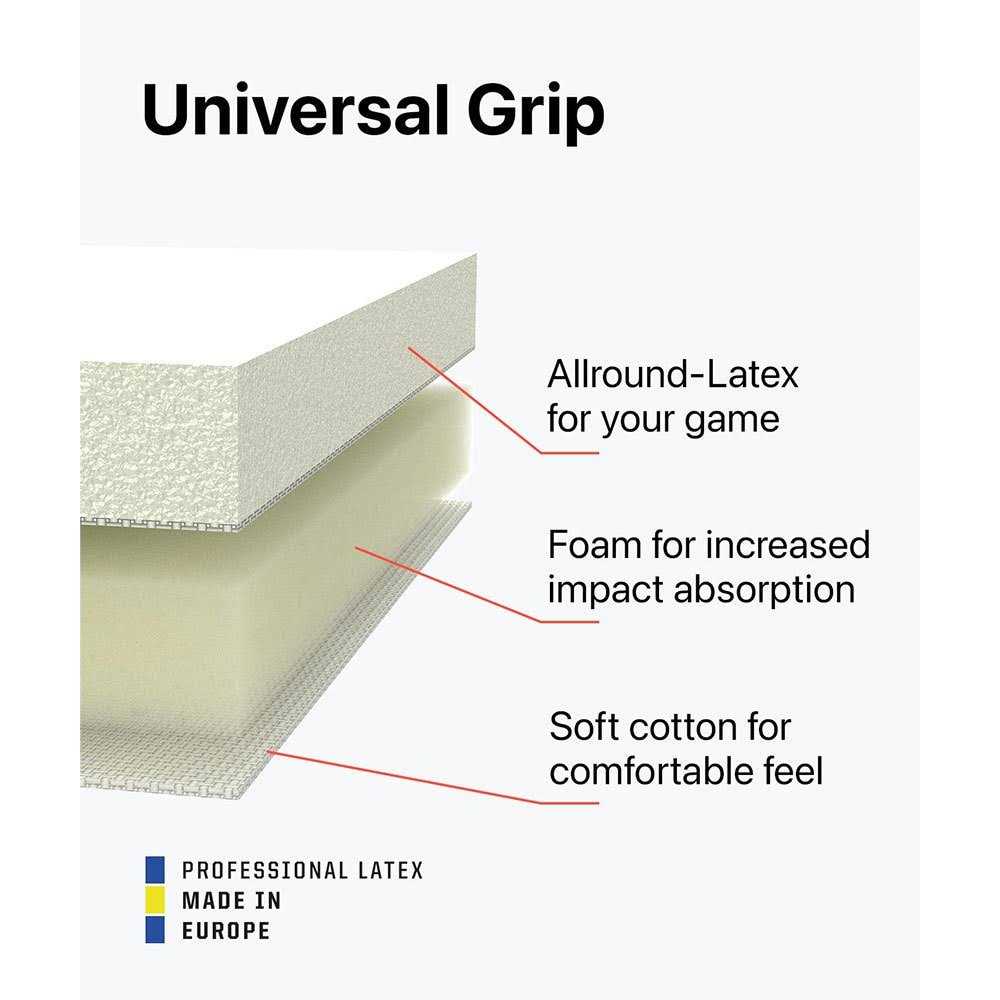 Universal Grip

Allround-Latex
for your game

Foam for increased
impact absorption

Soft cotton for
comfortable feel

PROFESSIONAL LATEX
MADE IN
EUROPE